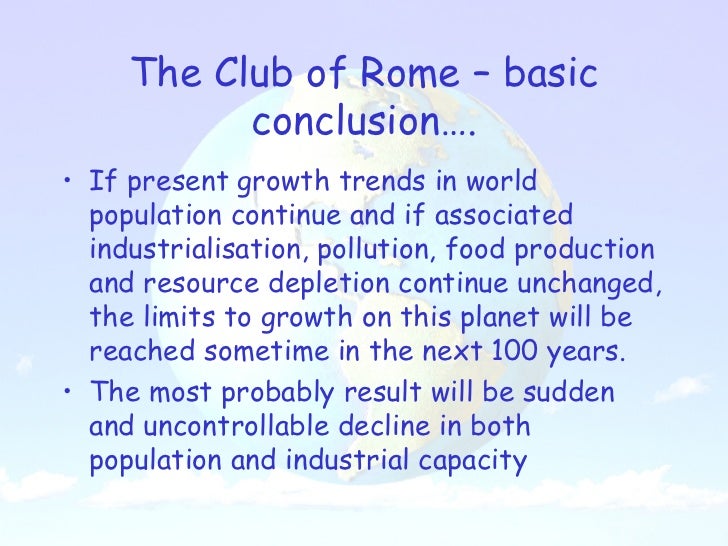 The Club of Rome – basic conclusion….

• If present growth trends in world population continue and if associated industrialisation, pollution, food production and resource depletion continue unchanged, the limits to growth on this planet will be reached sometime in the next 100 years.

• The most probably result will be sudden and uncontrollable decline in both population and industrial capacity